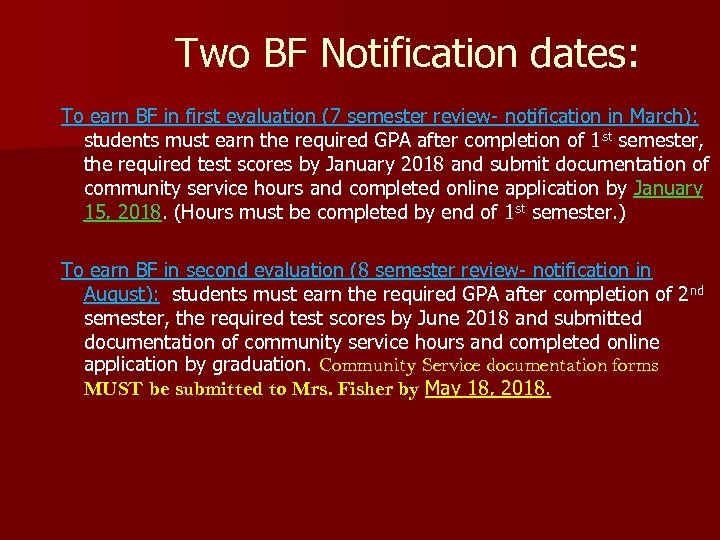 Two BF Notification dates:

To earn BF in first evaluation (7 semester review- notification in March): students must earn the required GPA after completion of 1st semester, the required test scores by January 2018 and submit documentation of community service hours and completed online application by January 15, 2018. (Hours must be completed by end of 1st semester.)

To earn BF in second evaluation (8 semester review- notification in August): students must earn the required GPA after completion of 2nd semester, the required test scores by June 2018 and submitted documentation of community service hours and completed online application by graduation. Community Service documentation forms MUST be submitted to Mrs. Fisher by May 18, 2018.